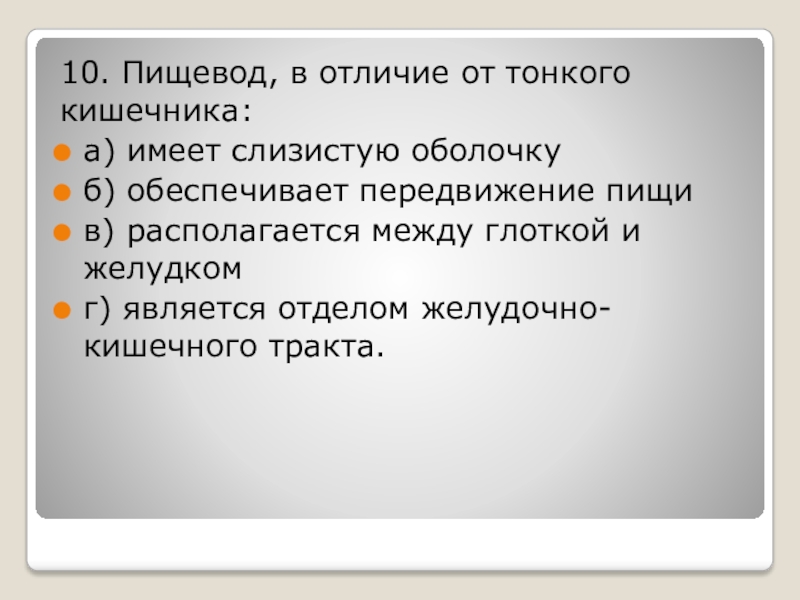 10. Пищевод, в отличие от тонкого кишечника:

а) имеет слизистую оболочку

б) обеспечивает передвижение пищи

в) располагается между глоткой и желудком

г) является отделом желудочно-кишечного тракта.